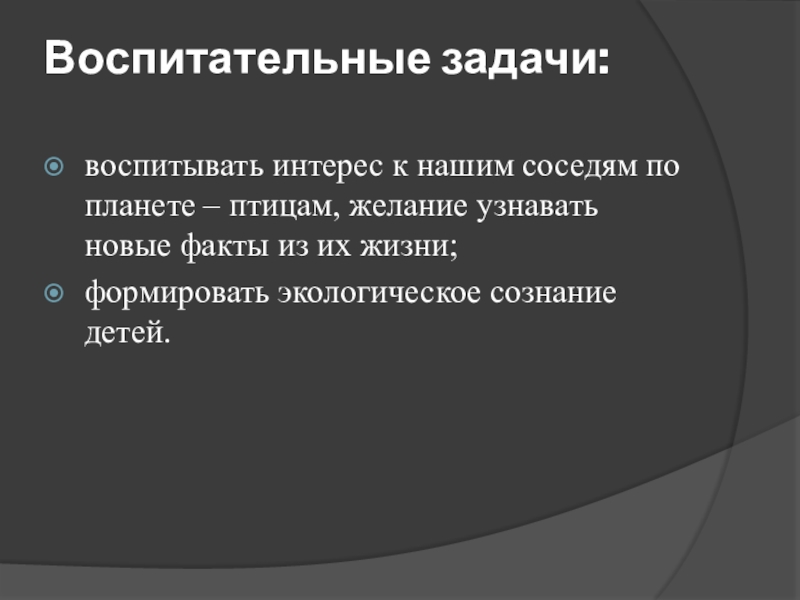 Воспитательные задачи:

воспитывать интерес к нашим соседям по планете – птицам, желание узнавать новые факты из их жизни;

формировать экологическое сознание детей.